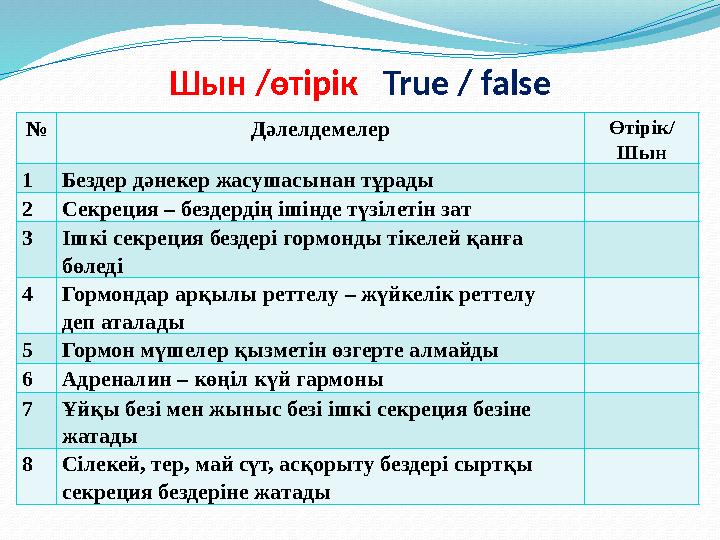 Шын /өтірік True / false

| № | Дәлелдемелер | Өтірік/ Шын |
|---|---|---|
| 1 | Бездер дәнекер жасушасынан тұрады | |
| 2 | Секреция – бездердің ішінде түзілетін зат | |
| 3 | Ішкі секреция бездері гормонды тікелей қанға бөледі | |
| 4 | Гормондар арқылы реттелу – жүйкелік реттелу деп аталады | |
| 5 | Гормон мүшелер қызметін өзгерте алмайды | |
| 6 | Адреналин – көңіл күй гармоны | |
| 7 | Ұйқы безі мен жыныс безі ішкі секреция безіне жатады | |
| 8 | Сілекей, тер, май сүт, асқорыту бездері сыртқы секреция бездеріне жатады | |